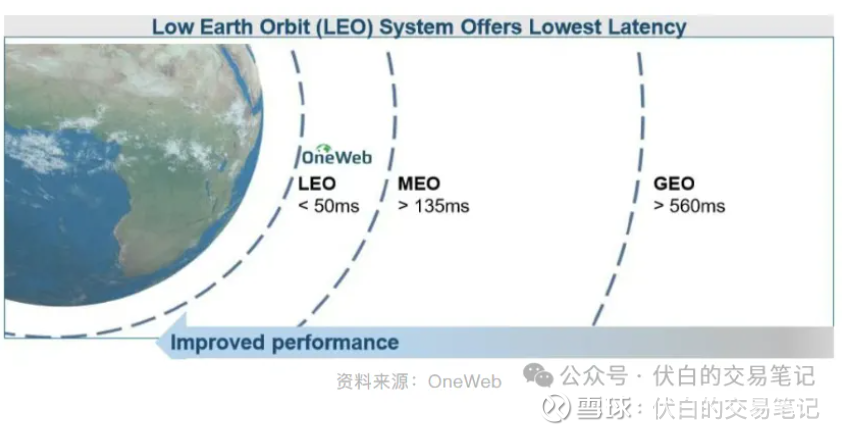 Low Earth Orbit (LEO) System Offers Lowest Latency

OneWeb

LEO
< 50ms

MEO
> 135ms

GEO
> 560ms

Improved performance

资料来源：OneWeb

公众号 · 伏白的交易笔记

雪球：伏白的交易笔记